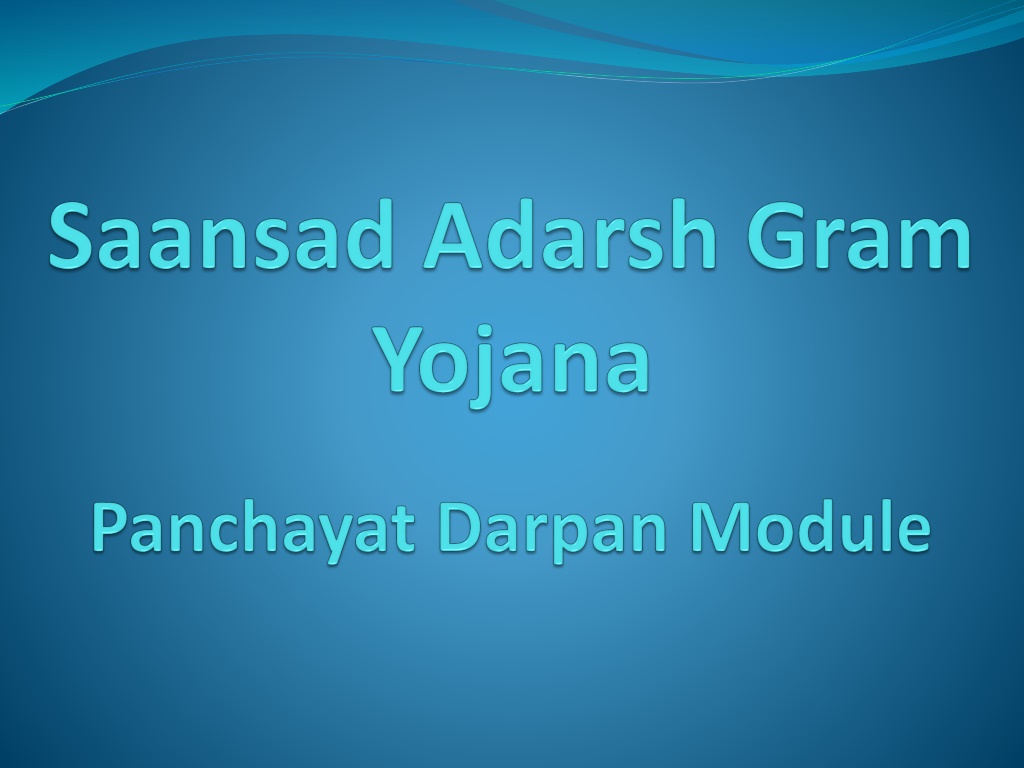 Saansad Adarsh Gram Yojana

Panchayat Darpan Module